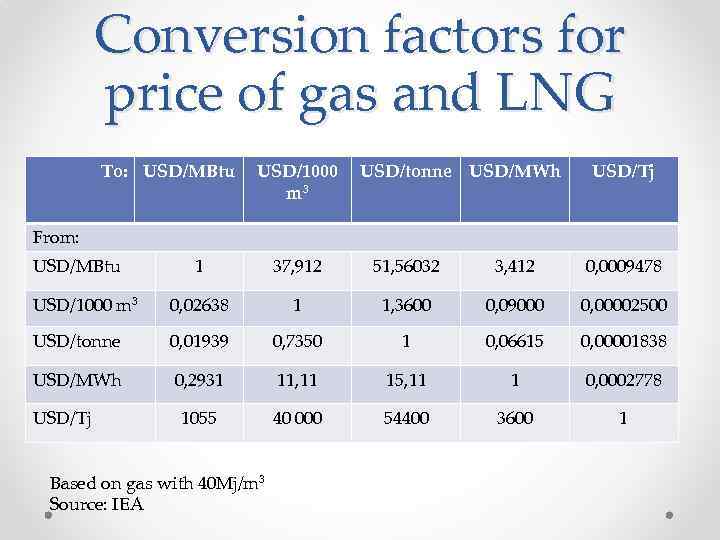 Conversion factors for price of gas and LNG

| To: | USD/MBtu | USD/1000 $m^3$ | USD/tonne | USD/MWh | USD/Tj |
|---|---|---|---|---|---|
| From: | | | | | |
| USD/MBtu | 1 | 37,912 | 51,56032 | 3,412 | 0,0009478 |
| USD/1000 $m^3$ | 0,02638 | 1 | 1,3600 | 0,09000 | 0,00002500 |
| USD/tonne | 0,01939 | 0,7350 | 1 | 0,06615 | 0,00001838 |
| USD/MWh | 0,2931 | 11,11 | 15,11 | 1 | 0,0002778 |
| USD/Tj | 1055 | 40 000 | 54400 | 3600 | 1 |

Based on gas with 40Mj/$m^3$
Source: IEA